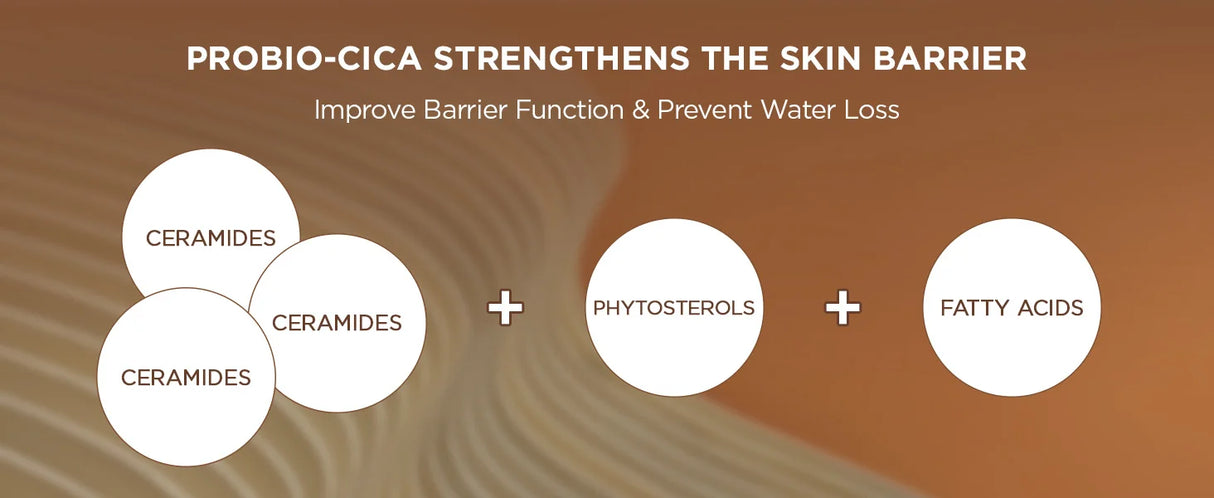 PROBIO-CICA STRENGTHENS THE SKIN BARRIER

Improve Barrier Function & Prevent Water Loss

CERAMIDES

CERAMIDES

CERAMIDES

+

PHYTOSTEROLS

+

FATTY ACIDS